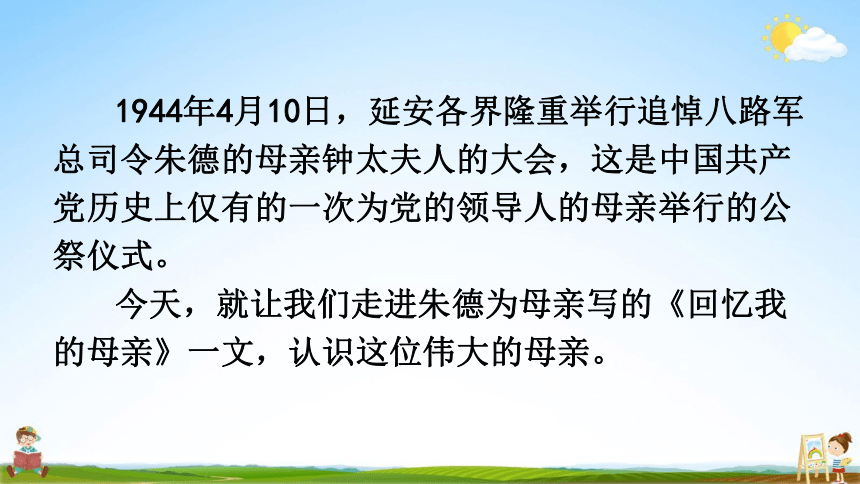 1944年4月10日，延安各界隆重举行追悼八路军总司令朱德的母亲钟太夫人的大会，这是中国共产党历史上仅有的一次为党的领导人的母亲举行的公祭仪式。

今天，就让我们走进朱德为母亲写的《回忆我的母亲》一文，认识这位伟大的母亲。